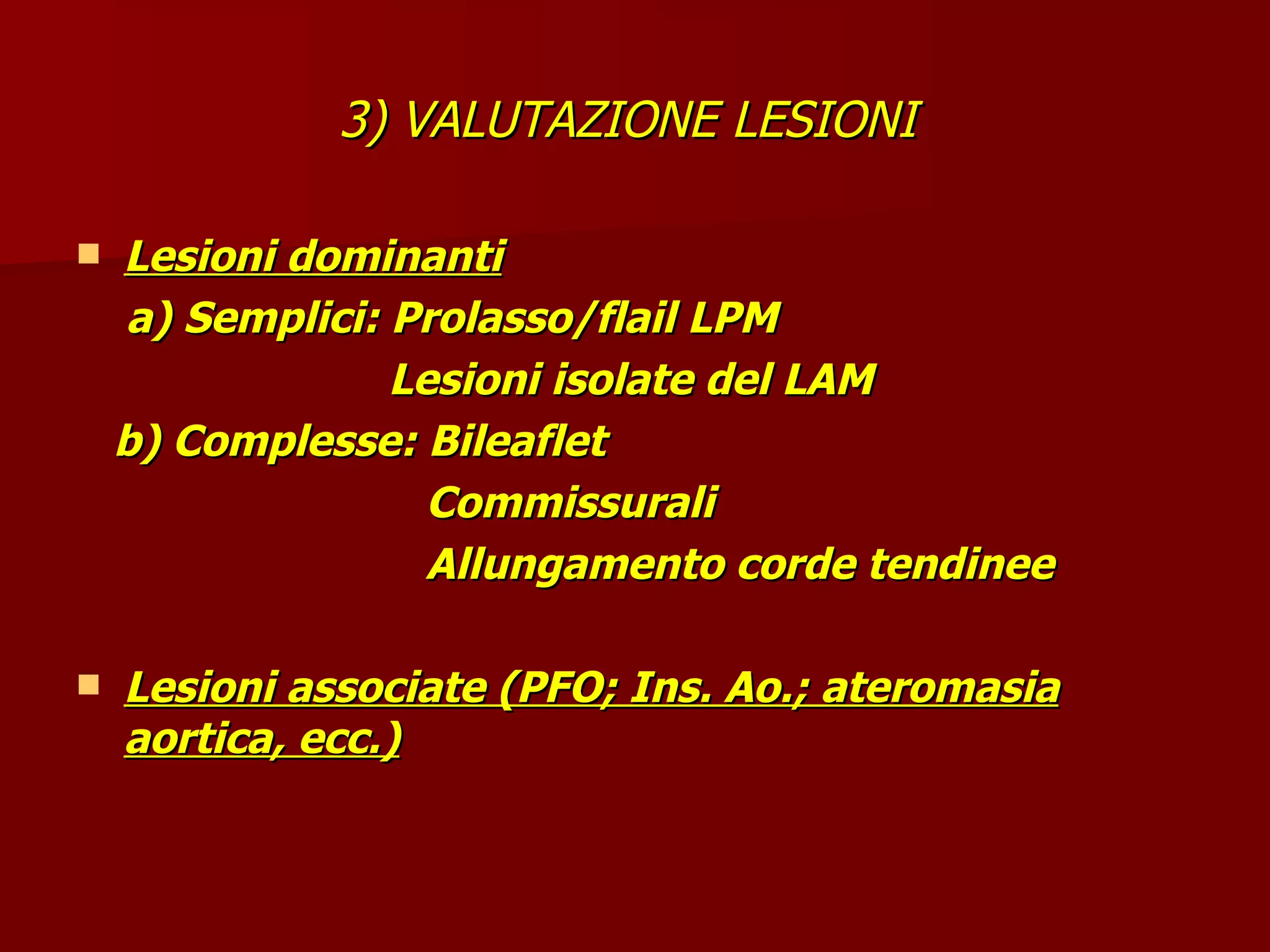 3) VALUTAZIONE LESIONI

Lesioni dominanti

a) Semplici: Prolasso/flail LPM
Lesioni isolate del LAM

b) Complesse: Bileaflet
Commissurali
Allungamento corde tendinee

Lesioni associate (PFO; Ins. Ao.; ateromasia aortica, ecc.)